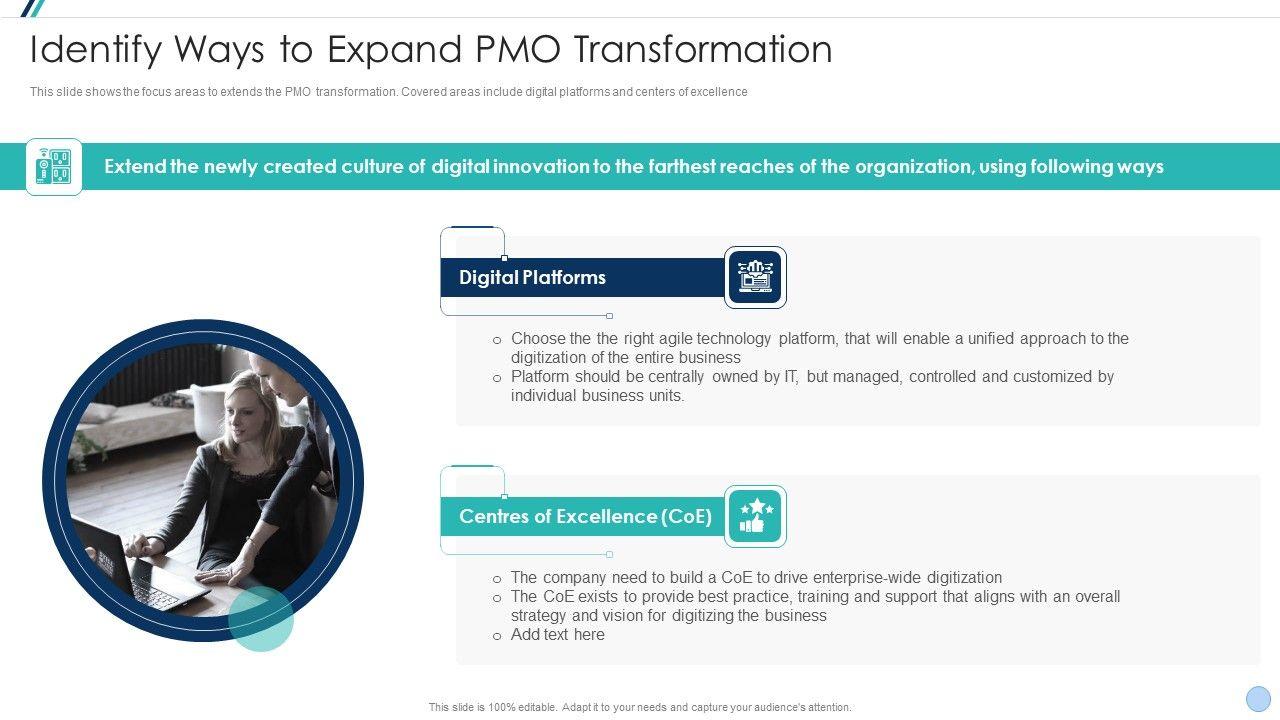 Identify Ways to Expand PMO Transformation

This slide shows the focus areas to extends the PMO transformation. Covered areas include digital platforms and centers of excellence

Extend the newly created culture of digital innovation to the farthest reaches of the organization, using following ways

Digital Platforms

o Choose the the right agile technology platform, that will enable a unified approach to the digitization of the entire business
o Platform should be centrally owned by IT, but managed, controlled and customized by individual business units.

Centres of Excellence (CoE)

o The company need to build a CoE to drive enterprise-wide digitization
o The CoE exists to provide best practice, training and support that aligns with an overall strategy and vision for digitizing the business
o Add text here

This slide is 100% editable. Adapt it to your needs and capture your audience's attention.